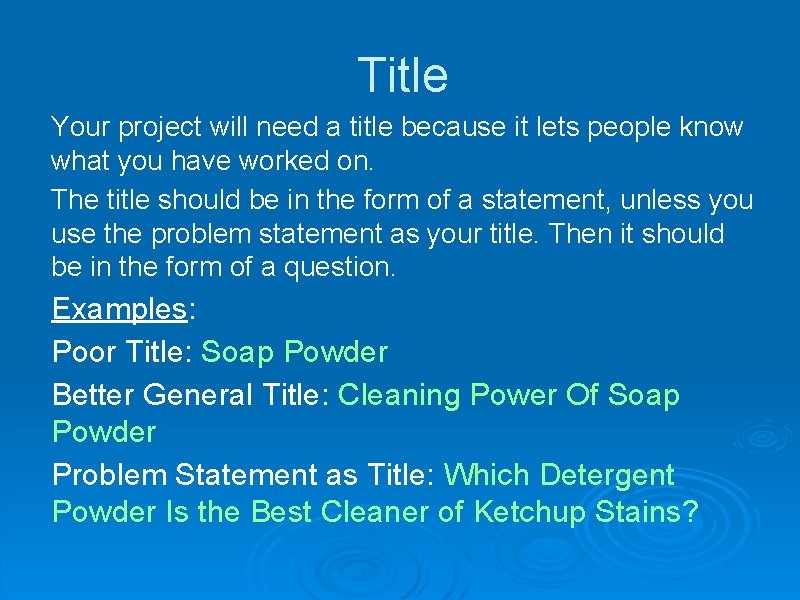 Title

Your project will need a title because it lets people know what you have worked on.

The title should be in the form of a statement, unless you use the problem statement as your title. Then it should be in the form of a question.

Examples:

Poor Title: Soap Powder

Better General Title: Cleaning Power Of Soap Powder

Problem Statement as Title: Which Detergent Powder Is the Best Cleaner of Ketchup Stains?